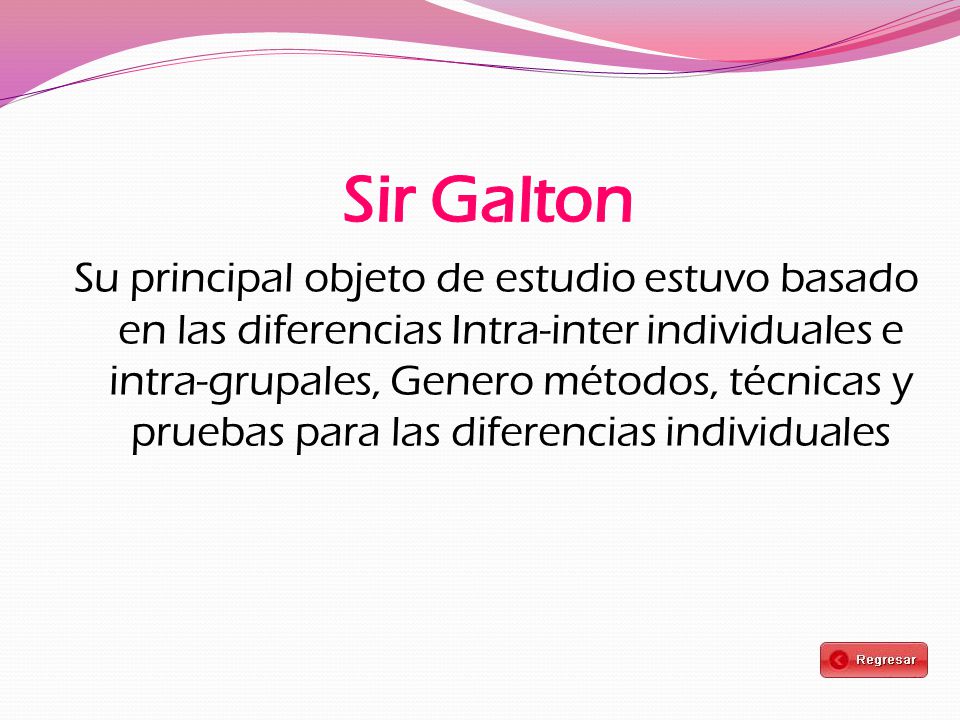 Sir Galton

Su principal objeto de estudio estuvo basado en las diferencias Intra-inter individuales e intra-grupales, Genero métodos, técnicas y pruebas para las diferencias individuales

Regresar